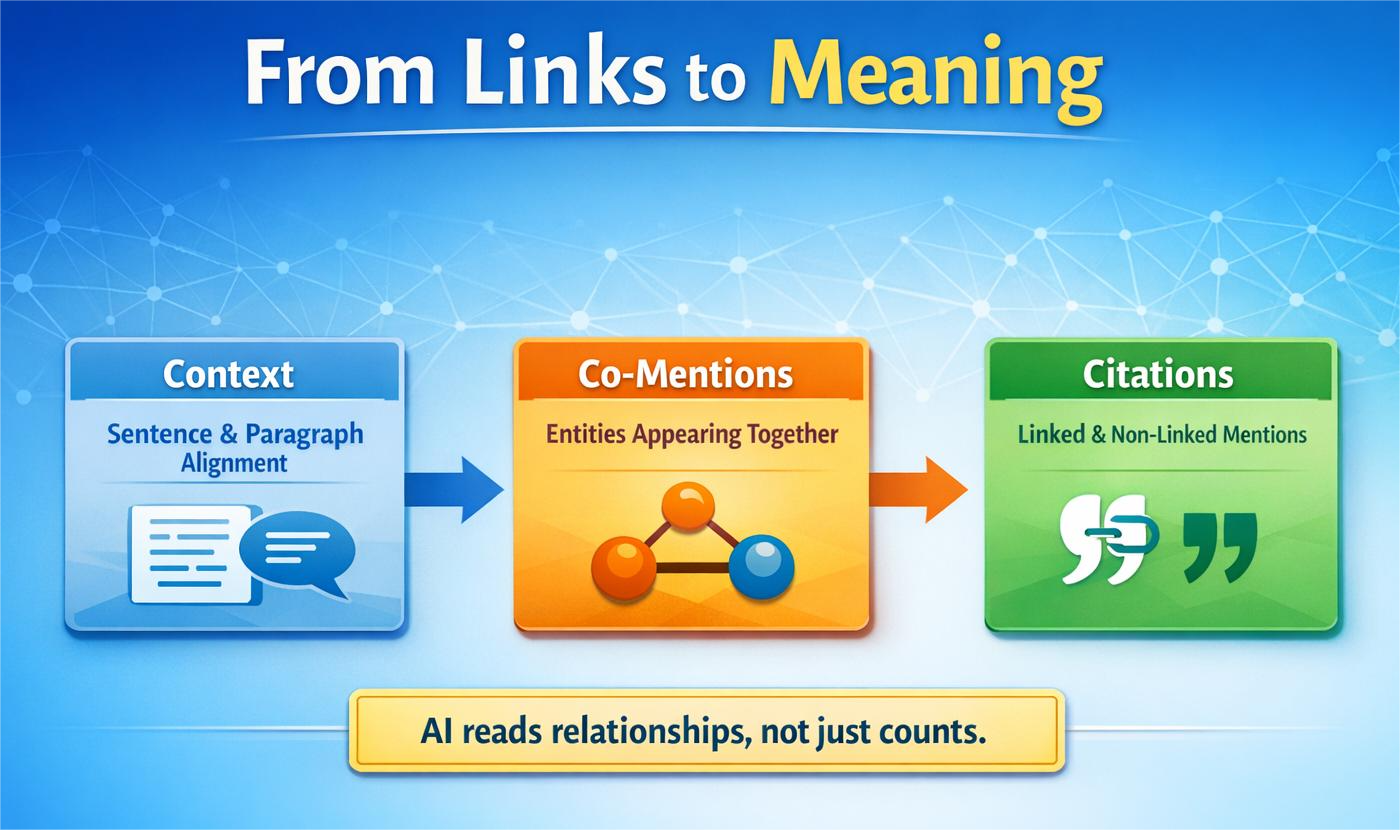 From Links to Meaning

Context

Sentence & Paragraph Alignment

Co-Mentions

Entities Appearing Together

Citations

Linked & Non-Linked Mentions

AI reads relationships, not just counts.